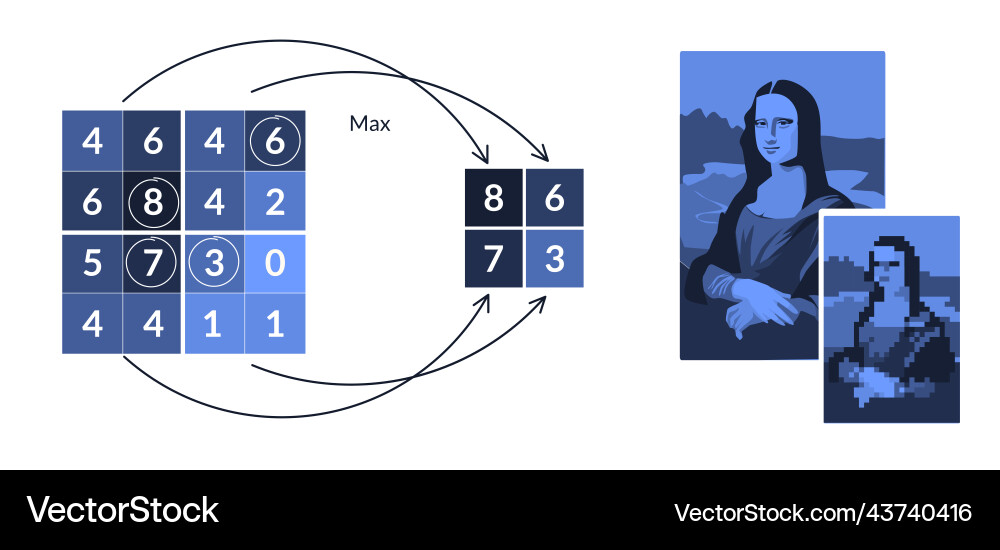 | 4 | 6 | 4 | 6 |
|---|---|---|---|
| 6 | 8 | 4 | 2 |
| 5 | 7 | 3 | 0 |
| 4 | 4 | 1 | 1 |

Max

| 8 | 6 |
|---|---|
| 7 | 3 |

VectorStock

VectorStock.com/43740416